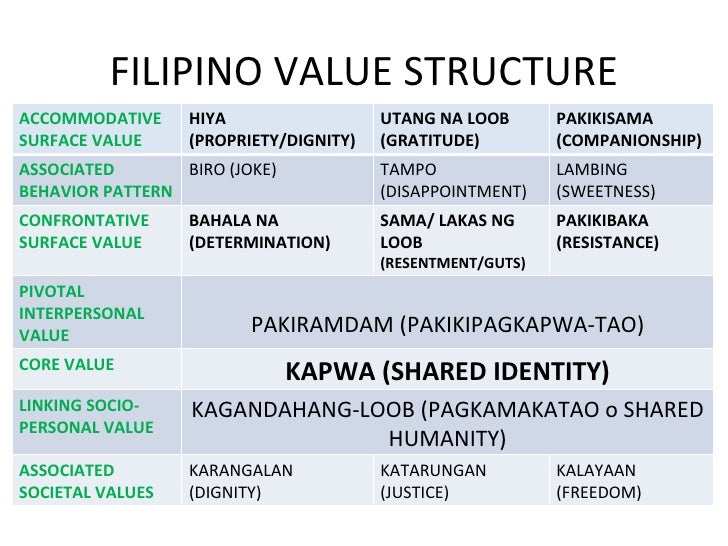 FILIPINO VALUE STRUCTURE

| ACCOMMODATIVE SURFACE VALUE | HIYA (PROPRIETY/DIGNITY) | UTANG NA LOOB (GRATITUDE) | PAKIKISAMA (COMPANIONSHIP) |
|---|---|---|---|
| ASSOCIATED BEHAVIOR PATTERN | BIRO (JOKE) | TAMPO (DISAPPOINTMENT) | LAMBING (SWEETNESS) |
| CONFRONTATIVE SURFACE VALUE | BAHALA NA (DETERMINATION) | SAMA/ LAKAS NG LOOB (RESENTMENT/GUTS) | PAKIKIBAKA (RESISTANCE) |
| PIVOTAL INTERPERSONAL VALUE | PAKIRAMDAM (PAKIKIPAGKAPWA-TAO) | | |
| CORE VALUE | KAPWA (SHARED IDENTITY) | | |
| LINKING SOCIO-PERSONAL VALUE | KAGANDAHANG-LOOB (PAGKAMAKATAO o SHARED HUMANITY) | | |
| ASSOCIATED SOCIETAL VALUES | KARANGALAN (DIGNITY) | KATARUNGAN (JUSTICE) | KALAYAAN (FREEDOM) |